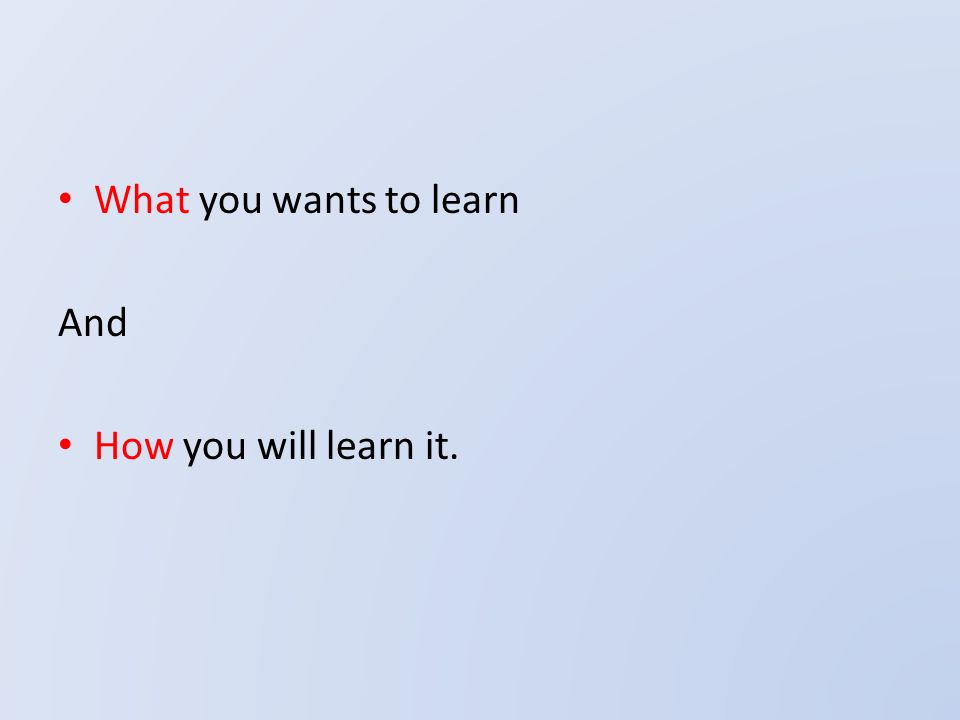 • What you wants to learn

And

• How you will learn it.